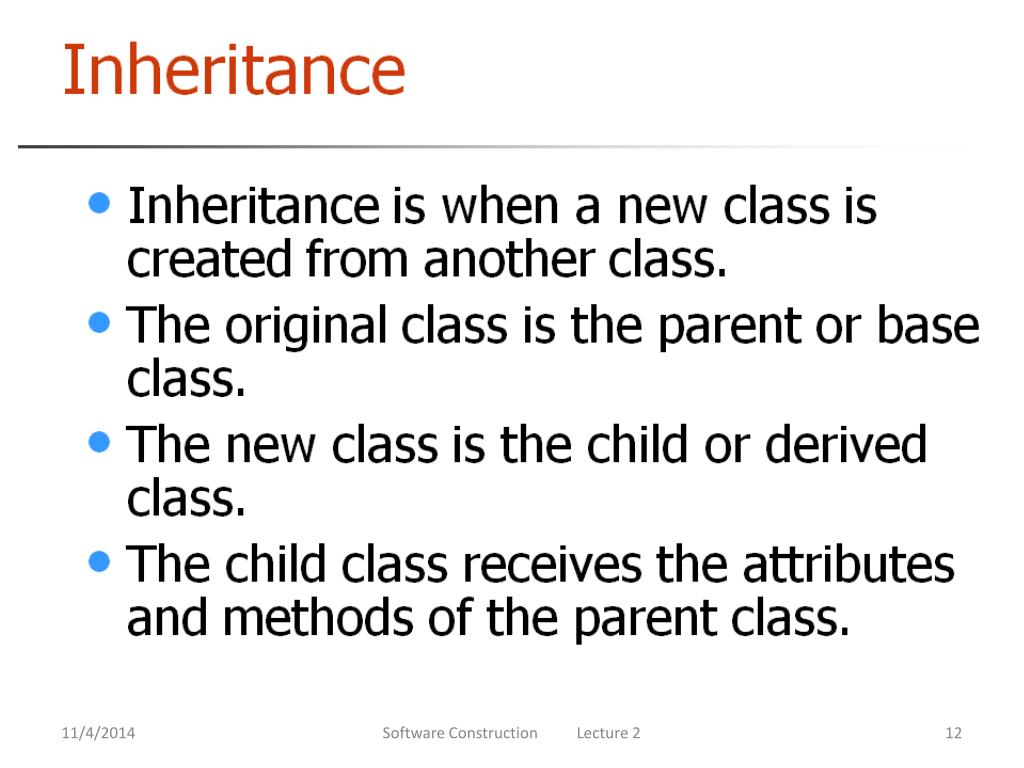 Inheritance

- Inheritance is when a new class is created from another class.
- The original class is the parent or base class.
- The new class is the child or derived class.
- The child class receives the attributes and methods of the parent class.

11/4/2014 Software Construction Lecture 2 12